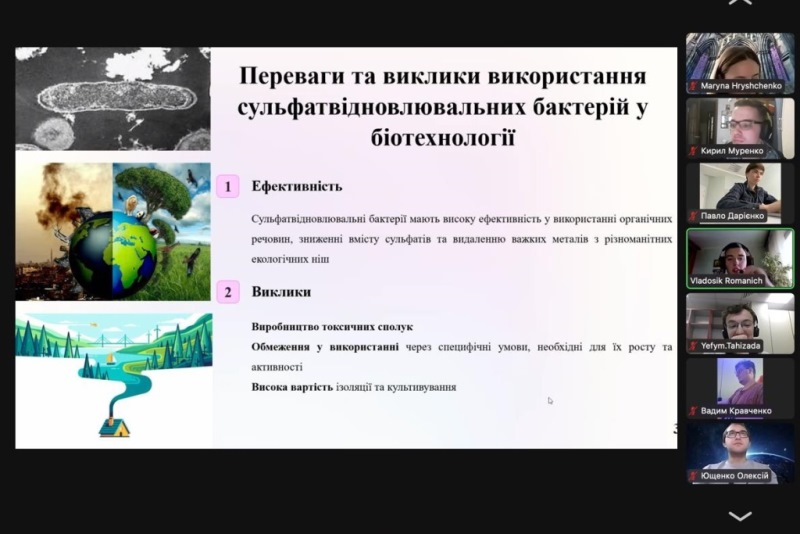 Переваги та виклики використання сульфатвідновлювальних бактерій у біотехнології

1 Ефективність

Сульфатвідновлювальні бактерії мають високу ефективність у використанні органічних речовин, зниженні вмісту сульфатів та видаленню важких металів з різноманітних екологічних ніш

2 Виклики

Виробництво токсичних сполук

Обмеження у використанні через специфічні умови, необхідні для їх росту та активності

Висока вартість ізоляції та культивування

3

Maryna Hryshchenko
Кирил Муренко
Павло Дарієнко
Vladosik Romanich
Yefym.Tahizada
Вадим Кравченко
Ющенко Олексій